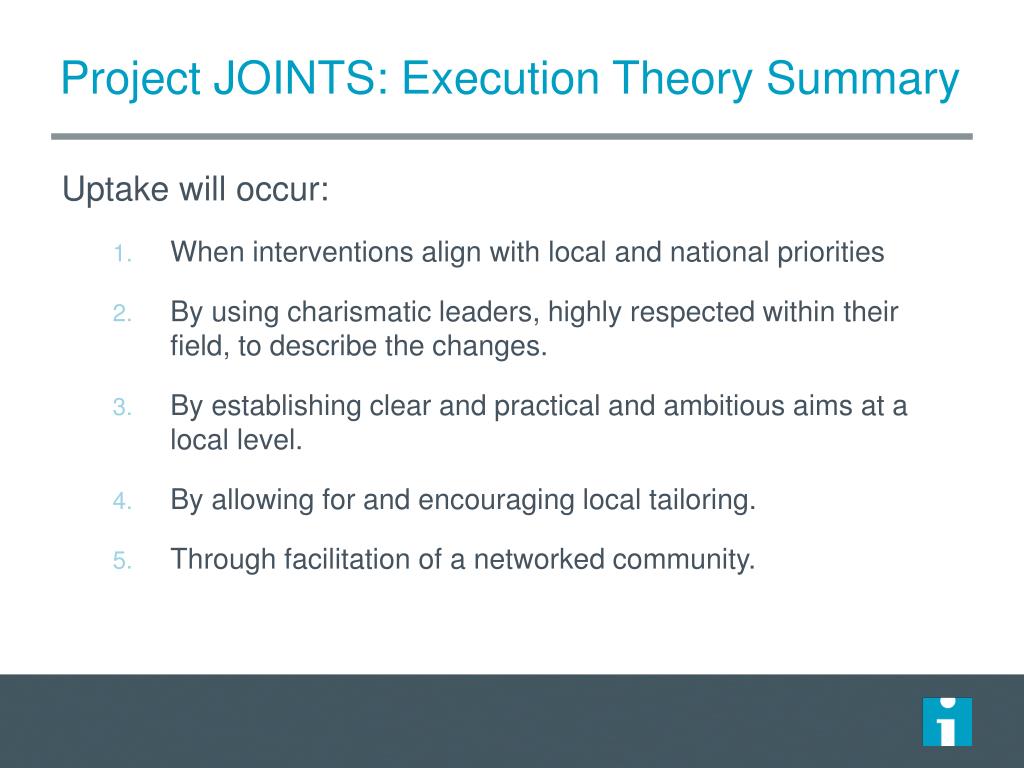 Project JOINTS: Execution Theory Summary

Uptake will occur:

1. When interventions align with local and national priorities
2. By using charismatic leaders, highly respected within their field, to describe the changes.
3. By establishing clear and practical and ambitious aims at a local level.
4. By allowing for and encouraging local tailoring.
5. Through facilitation of a networked community.